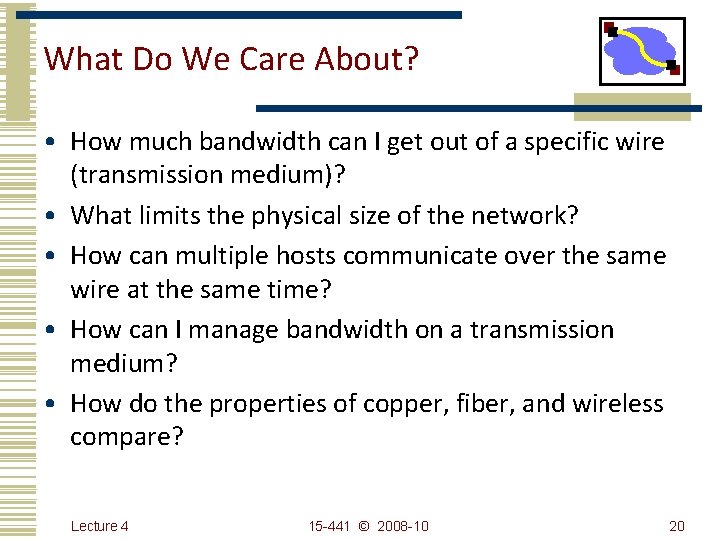 What Do We Care About?

• How much bandwidth can I get out of a specific wire (transmission medium)?
• What limits the physical size of the network?
• How can multiple hosts communicate over the same wire at the same time?
• How can I manage bandwidth on a transmission medium?
• How do the properties of copper, fiber, and wireless compare?

Lecture 4

15-441 © 2008-10

20